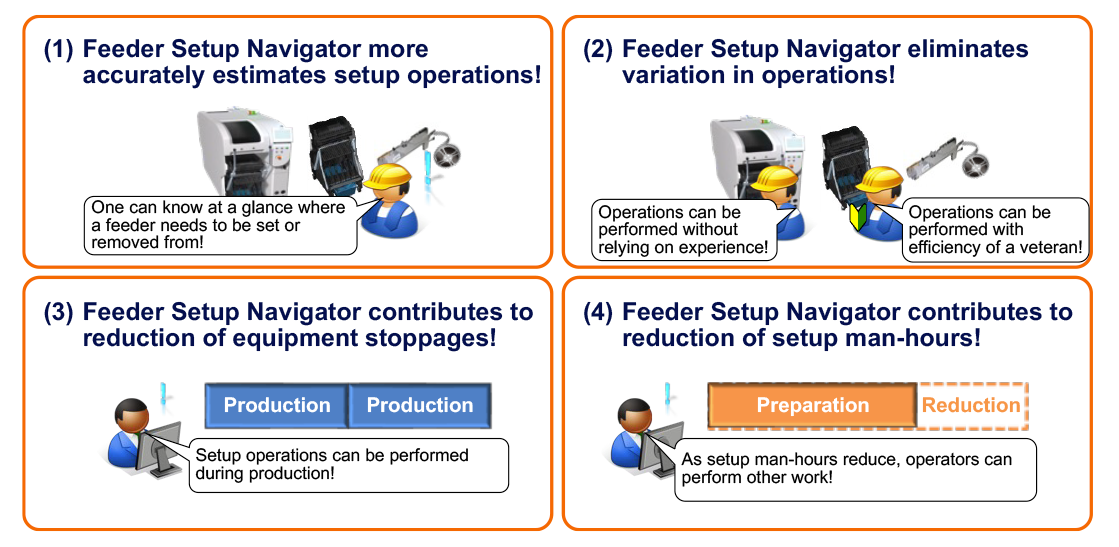 (1) Feeder Setup Navigator more accurately estimates setup operations!

One can know at a glance where a feeder needs to be set or removed from!

(2) Feeder Setup Navigator eliminates variation in operations!

Operations can be performed without relying on experience!

Operations can be performed with efficiency of a veteran!

(3) Feeder Setup Navigator contributes to reduction of equipment stoppages!

Production

Production

Setup operations can be performed during production!

(4) Feeder Setup Navigator contributes to reduction of setup man-hours!

Preparation

Reduction

As setup man-hours reduce, operators can perform other work!